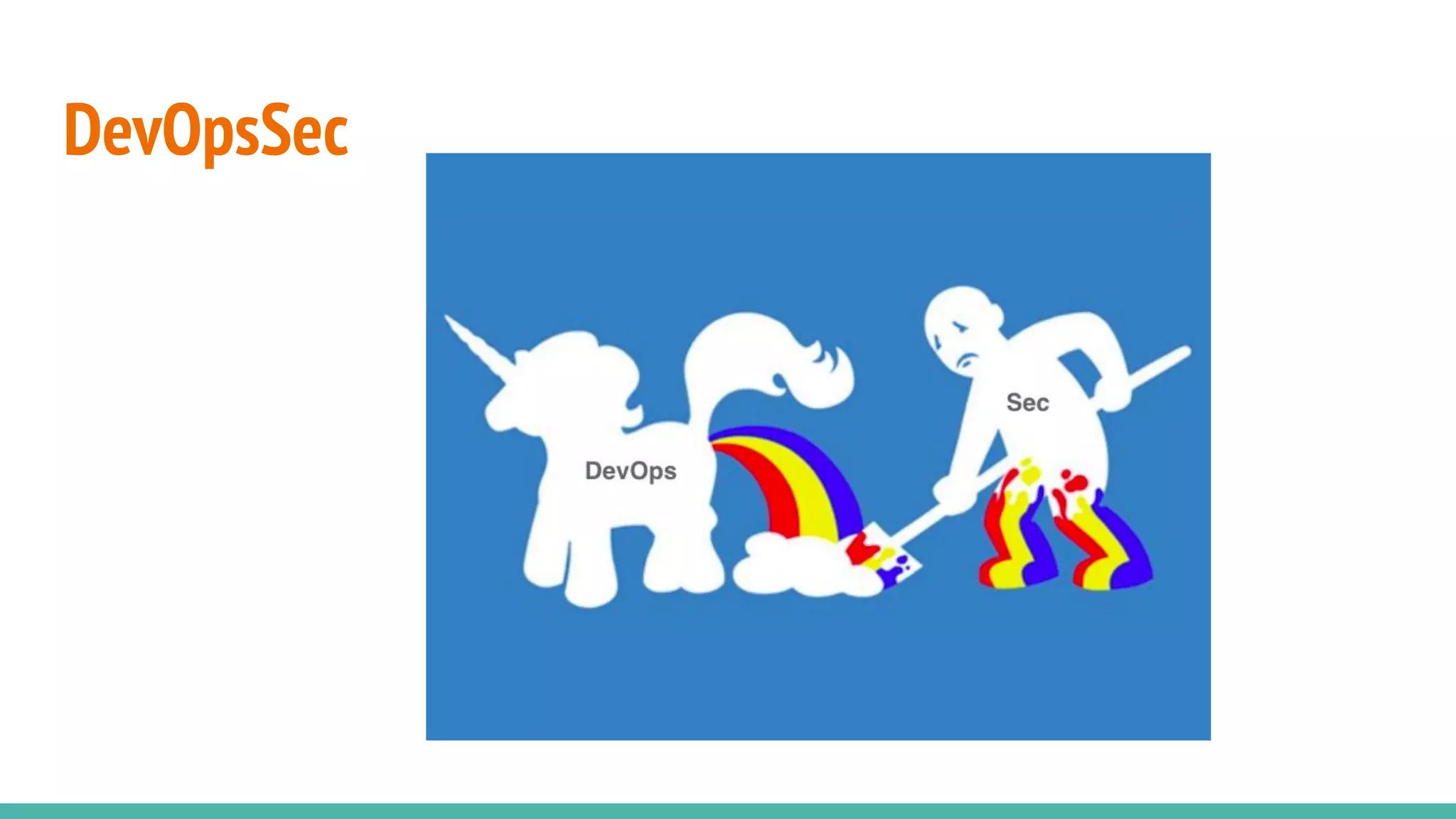 DevOpsSec

DevOps

Sec